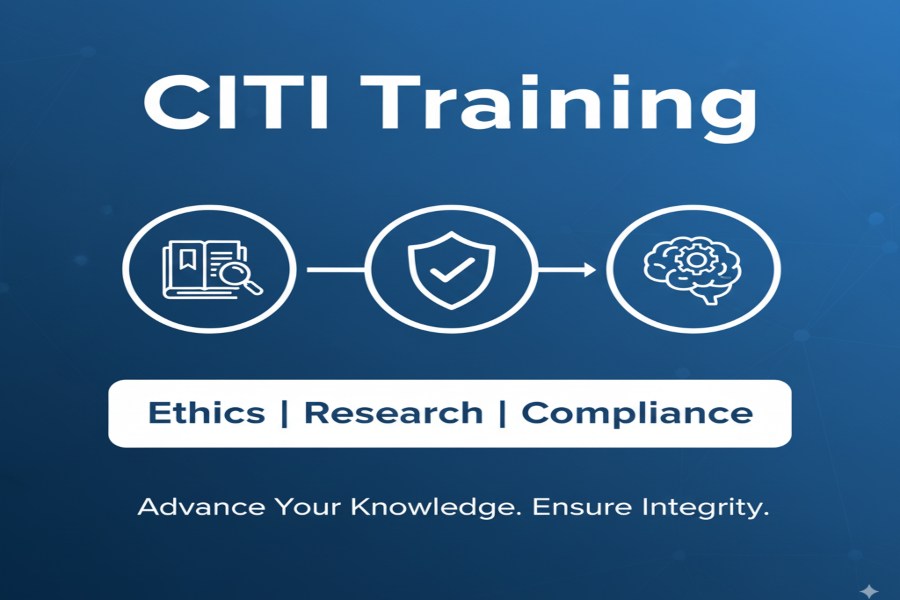 CITI Training

Ethics | Research | Compliance

Advance Your Knowledge. Ensure Integrity.